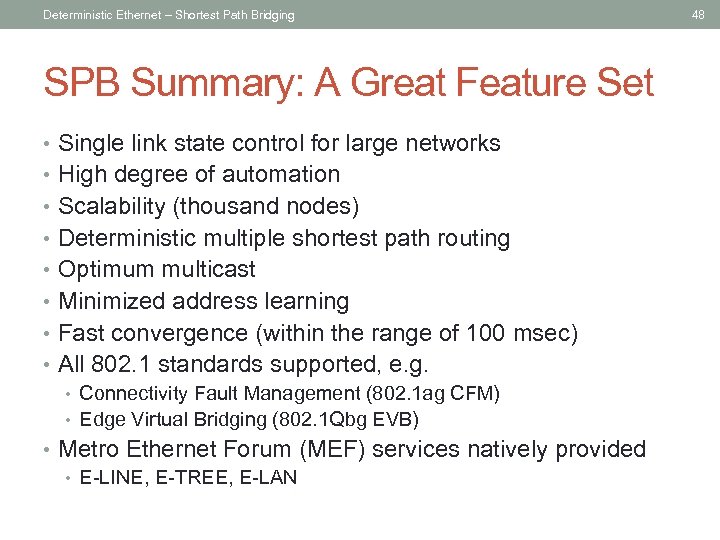 Deterministic Ethernet – Shortest Path Bridging

48

SPB Summary: A Great Feature Set

• Single link state control for large networks
• High degree of automation
• Scalability (thousand nodes)
• Deterministic multiple shortest path routing
• Optimum multicast
• Minimized address learning
• Fast convergence (within the range of 100 msec)
• All 802.1 standards supported, e.g.
  • Connectivity Fault Management (802.1ag CFM)
  • Edge Virtual Bridging (802.1Qbg EVB)
• Metro Ethernet Forum (MEF) services natively provided
  • E-LINE, E-TREE, E-LAN